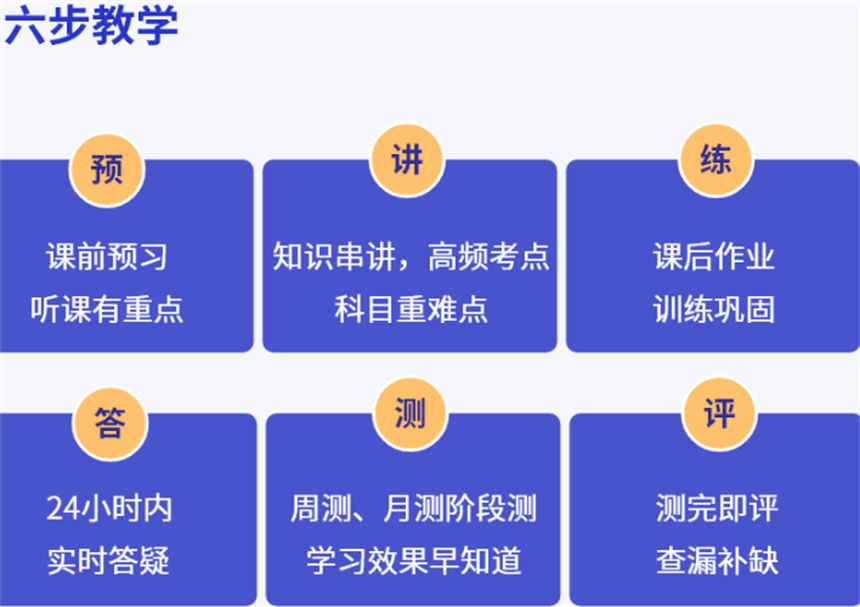 六步教学

预

课前预习
听课有重点

讲

知识串讲，高频考点
科目重难点

练

课后作业
训练巩固

答

24小时内
实时答疑

测

周测、月测阶段测
学习效果早知道

评

测完即评
查漏补缺